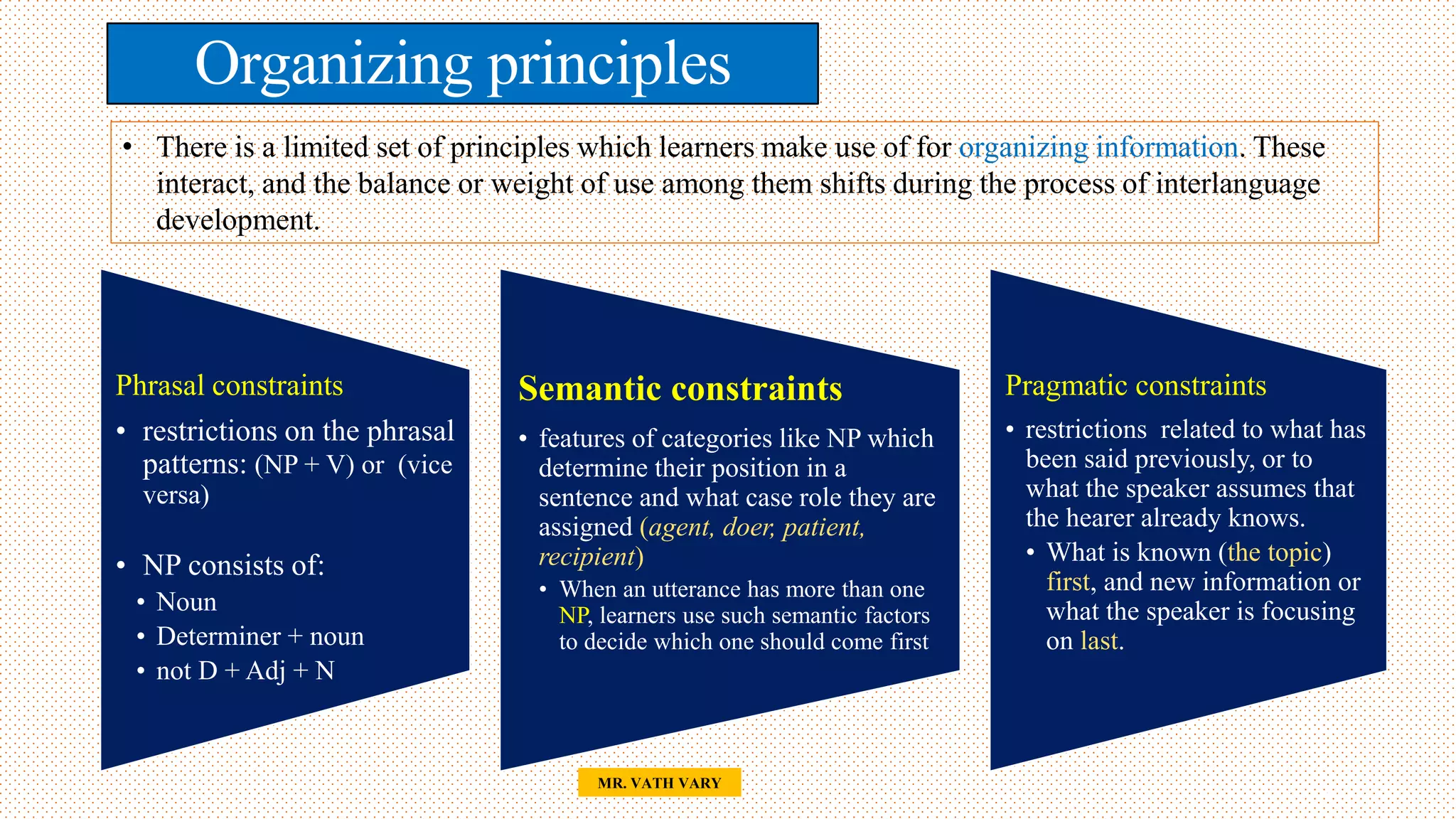 Organizing principles

• There is a limited set of principles which learners make use of for organizing information. These interact, and the balance or weight of use among them shifts during the process of interlanguage development.

Phrasal constraints

• restrictions on the phrasal patterns: (NP + V) or (vice versa)

• NP consists of:
• Noun
• Determiner + noun
• not D + Adj + N

Semantic constraints

• features of categories like NP which determine their position in a sentence and what case role they are assigned (agent, doer, patient, recipient)
• When an utterance has more than one NP, learners use such semantic factors to decide which one should come first

Pragmatic constraints

• restrictions related to what has been said previously, or to what the speaker assumes that the hearer already knows.
• What is known (the topic) first, and new information or what the speaker is focusing on last.

MR. VATH VARY